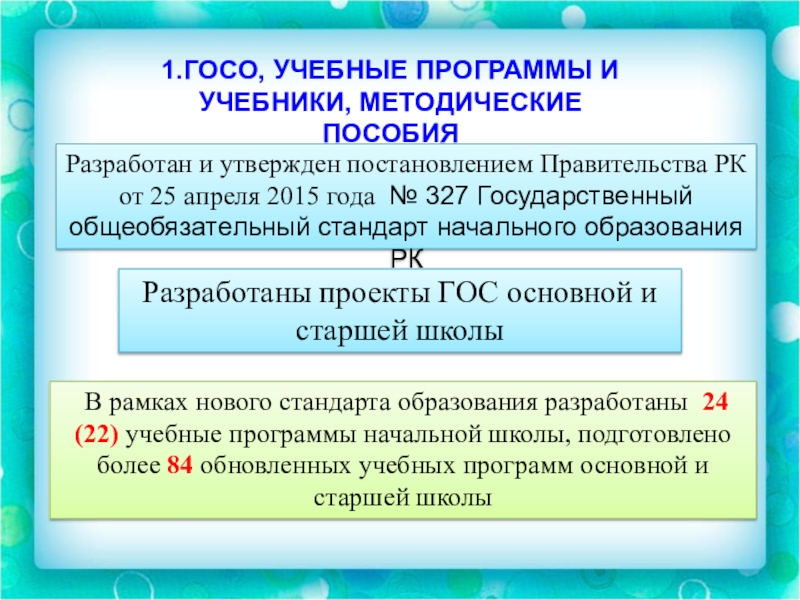 1.ГОСО, УЧЕБНЫЕ ПРОГРАММЫ И УЧЕБНИКИ, МЕТОДИЧЕСКИЕ ПОСОБИЯ

Разработан и утвержден постановлением Правительства РК от 25 апреля 2015 года № 327 Государственный общеобязательный стандарт начального образования РК

Разработаны проекты ГОС основной и старшей школы

В рамках нового стандарта образования разработаны 24 (22) учебные программы начальной школы, подготовлено более 84 обновленных учебных программ основной и старшей школы